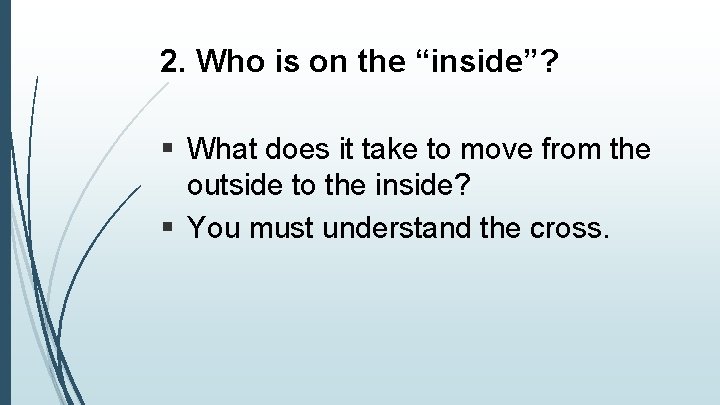 2. Who is on the “inside”?

▪ What does it take to move from the outside to the inside?
▪ You must understand the cross.